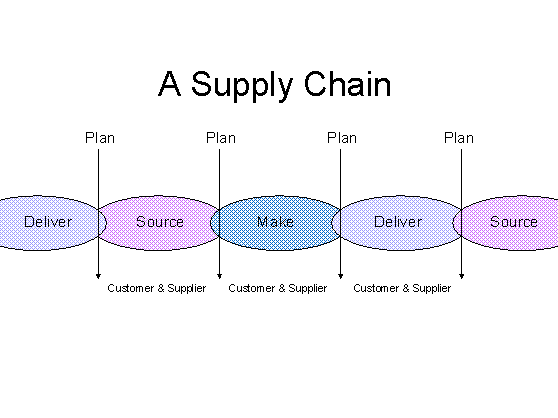 A Supply Chain

Plan Plan Plan Plan

Deliver Source Make Deliver Source

Customer & Supplier Customer & Supplier Customer & Supplier